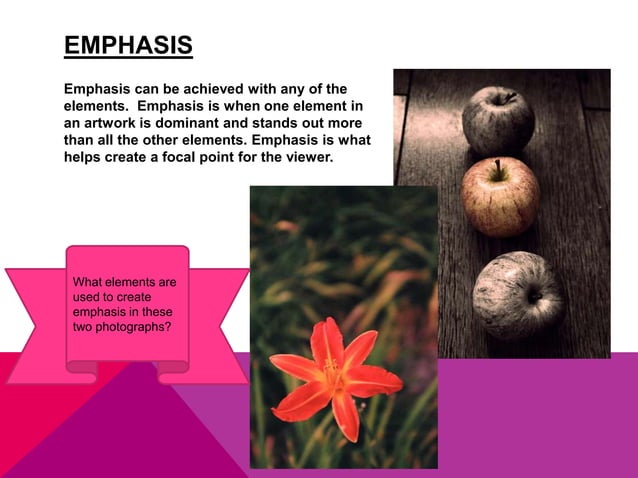 EMPHASIS

Emphasis can be achieved with any of the elements. Emphasis is when one element in an artwork is dominant and stands out more than all the other elements. Emphasis is what helps create a focal point for the viewer.

What elements are used to create emphasis in these two photographs?